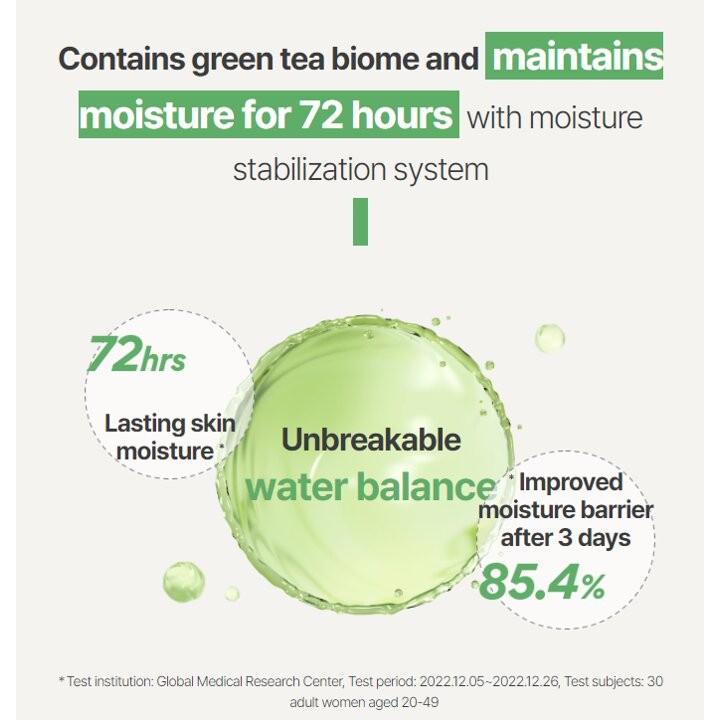 Contains green tea biome and maintains moisture for 72 hours with moisture stabilization system

72hrs

Lasting skin moisture *

Unbreakable

water balance

* Improved moisture barrier after 3 days

85.4%

* Test institution: Global Medical Research Center, Test period: 2022.12.05~2022.12.26, Test subjects: 30 adult women aged 20-49